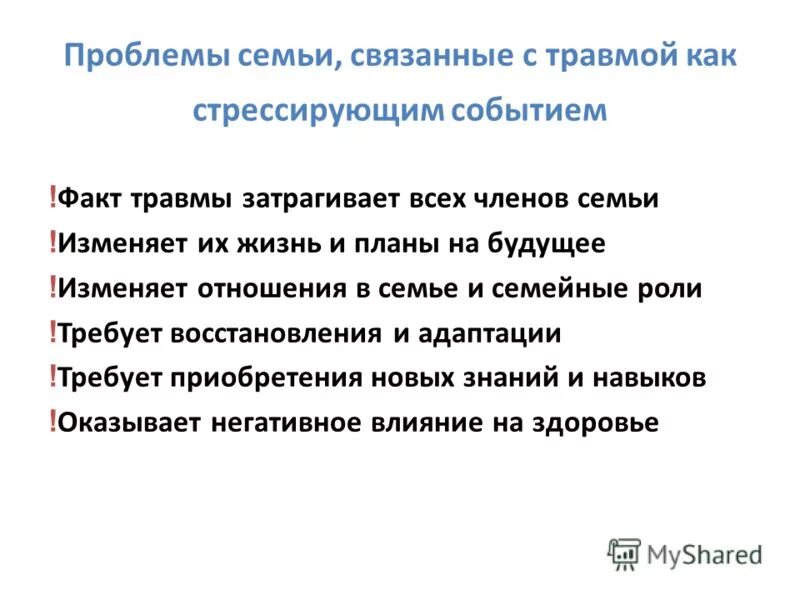 Проблемы семьи, связанные с травмой как стрессирующим событием

!Факт травмы затрагивает всех членов семьи
!Изменяет их жизнь и планы на будущее
!Изменяет отношения в семье и семейные роли
!Требует восстановления и адаптации
!Требует приобретения новых знаний и навыков
!Оказывает негативное влияние на здоровье

MyShared